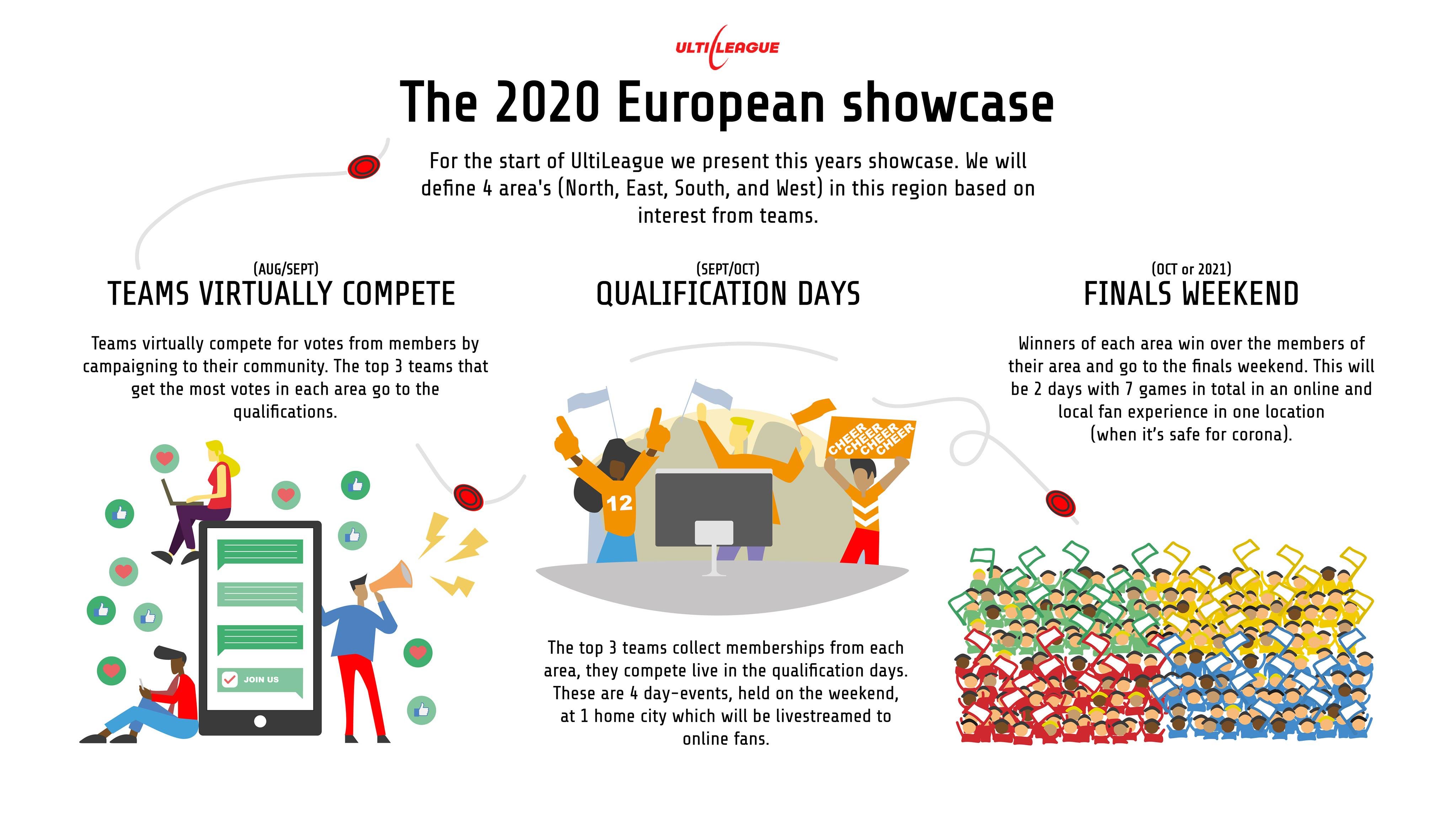 ULTILEAGUE

The 2020 European showcase

For the start of UltiLeague we present this years showcase. We will define 4 area's (North, East, South, and West) in this region based on interest from teams.

(AUG/SEPT)
TEAMS VIRTUALLY COMPETE

Teams virtually compete for votes from members by campaigning to their community. The top 3 teams that get the most votes in each area go to the qualifications.

JOIN US

(SEPT/OCT)
QUALIFICATION DAYS

12

CHEER CHEER CHEER CHEER

The top 3 teams collect memberships from each area, they compete live in the qualification days. These are 4 day-events, held on the weekend, at 1 home city which will be livestreamed to online fans.

(OCT or 2021)
FINALS WEEKEND

Winners of each area win over the members of their area and go to the finals weekend. This will be 2 days with 7 games in total in an online and local fan experience in one location (when it's safe for corona).